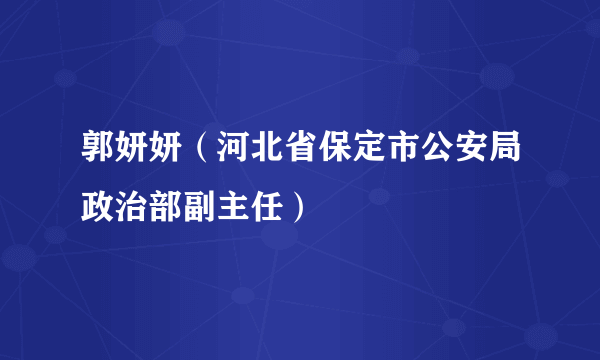 郭妍妍（河北省保定市公安局政治部副主任）